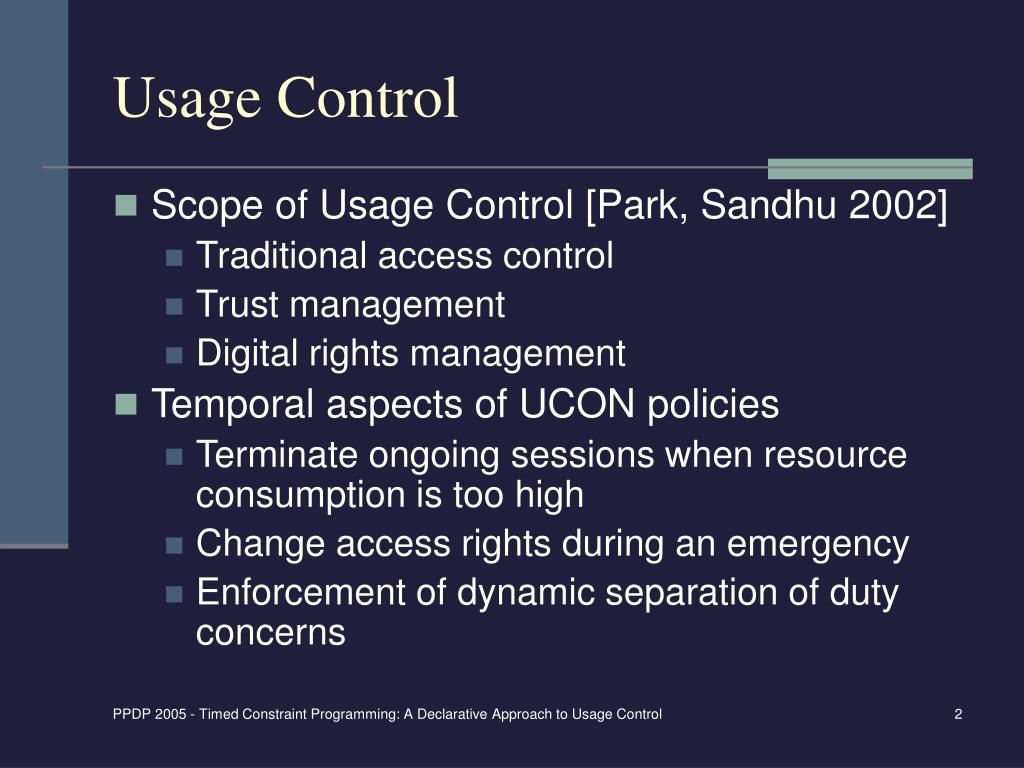 Usage Control

Scope of Usage Control [Park, Sandhu 2002]
Traditional access control
Trust management
Digital rights management

Temporal aspects of UCON policies
Terminate ongoing sessions when resource consumption is too high
Change access rights during an emergency
Enforcement of dynamic separation of duty concerns

PPDP 2005 - Timed Constraint Programming: A Declarative Approach to Usage Control

2